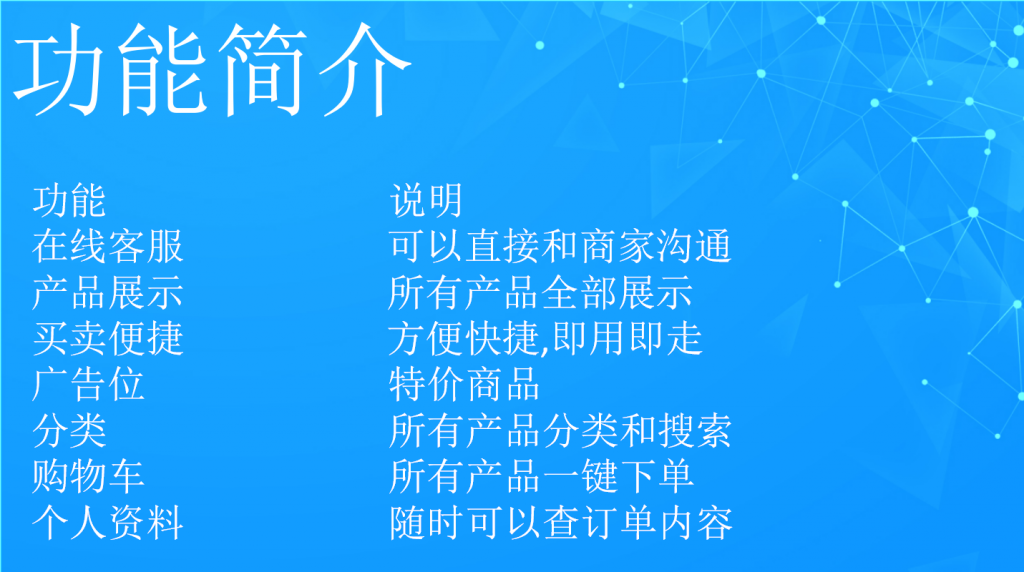 功能简介

| 功能 | 说明 |
|---|---|
| 在线客服 | 可以直接和商家沟通 |
| 产品展示 | 所有产品全部展示 |
| 买卖便捷 | 方便快捷,即用即走 |
| 广告位 | 特价商品 |
| 分类 | 所有产品分类和搜索 |
| 购物车 | 所有产品一键下单 |
| 个人资料 | 随时可以查订单内容 |